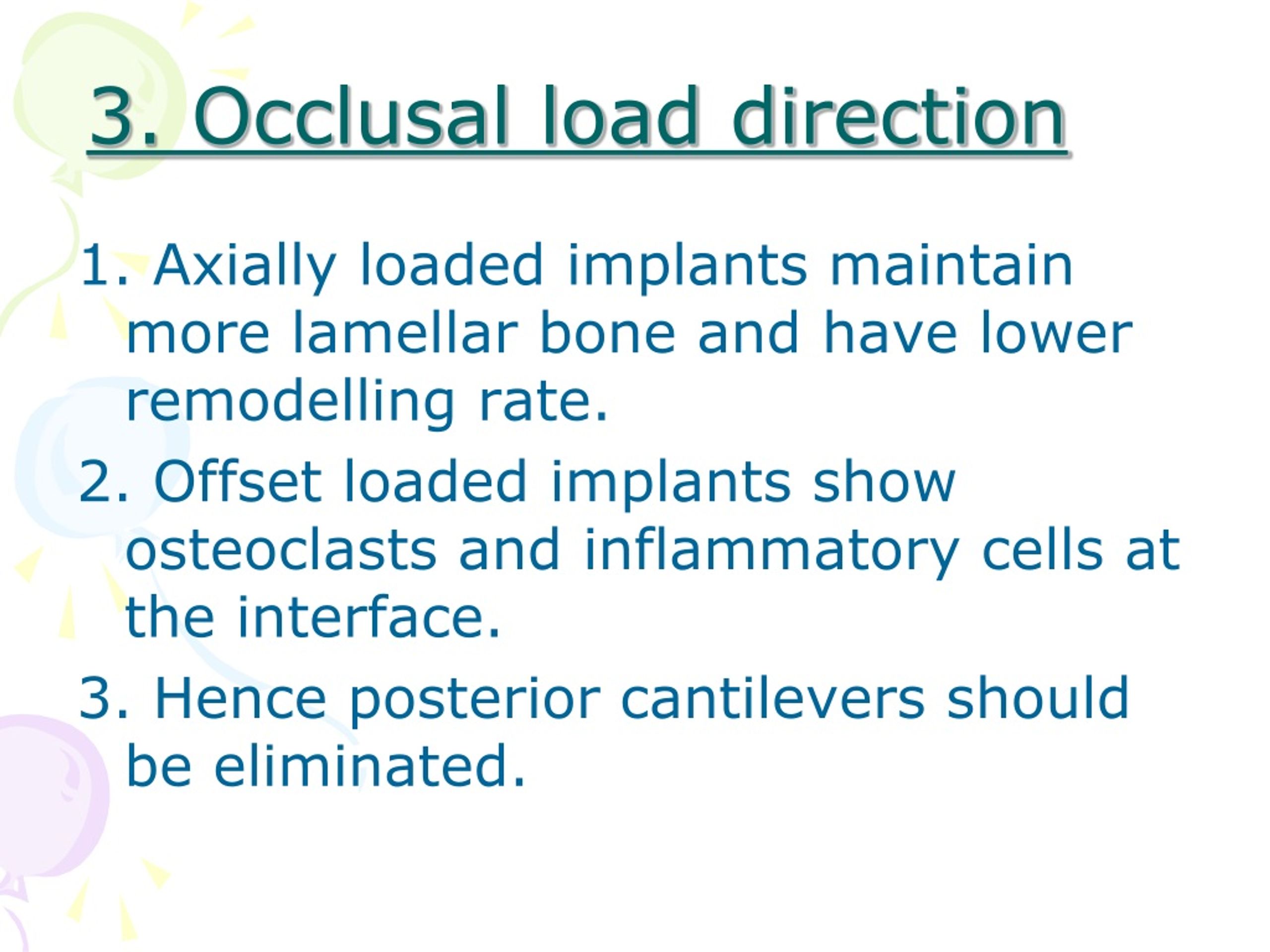 3. Occlusal load direction

1. Axially loaded implants maintain more lamellar bone and have lower remodelling rate.

2. Offset loaded implants show osteoclasts and inflammatory cells at the interface.

3. Hence posterior cantilevers should be eliminated.